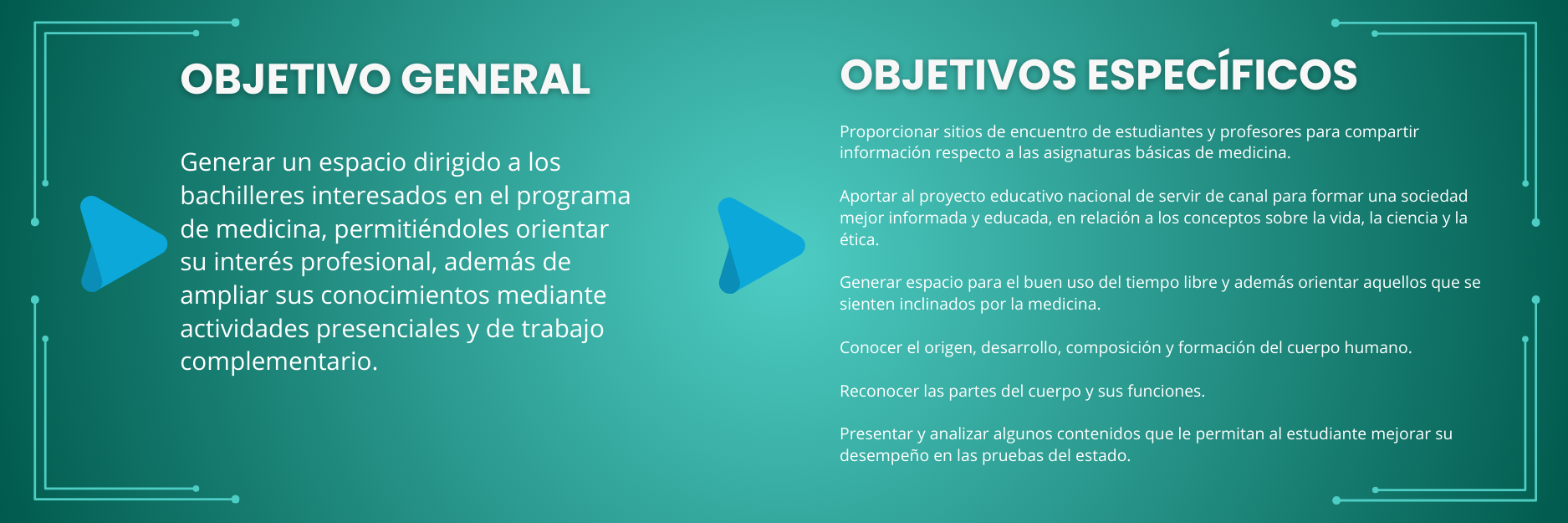 OBJETIVO GENERAL

Generar un espacio dirigido a los bachilleres interesados en el programa de medicina, permitiéndoles orientar su interés profesional, además de ampliar sus conocimientos mediante actividades presenciales y de trabajo complementario.

OBJETIVOS ESPECÍFICOS

Proporcionar sitios de encuentro de estudiantes y profesores para compartir información respecto a las asignaturas básicas de medicina.

Aportar al proyecto educativo nacional de servir de canal para formar una sociedad mejor informada y educada, en relación a los conceptos sobre la vida, la ciencia y la ética.

Generar espacio para el buen uso del tiempo libre y además orientar aquellos que se sienten inclinados por la medicina.

Conocer el origen, desarrollo, composición y formación del cuerpo humano.

Reconocer las partes del cuerpo y sus funciones.

Presentar y analizar algunos contenidos que le permitan al estudiante mejorar su desempeño en las pruebas del estado.